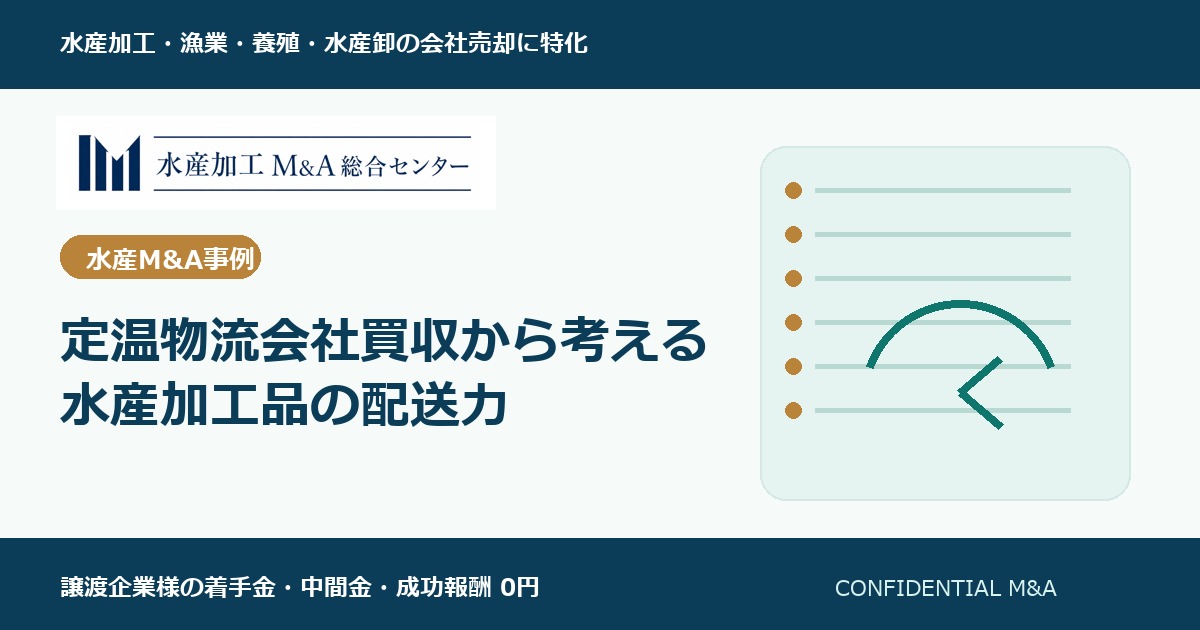 水産加工・漁業・養殖・水産卸の会社売却に特化

水産加工 M&A 総合センター

水産M&A事例

定温物流会社買収から考える
水産加工品の配送力

譲渡企業様の着手金・中間金・成功報酬 0円

CONFIDENTIAL M&A